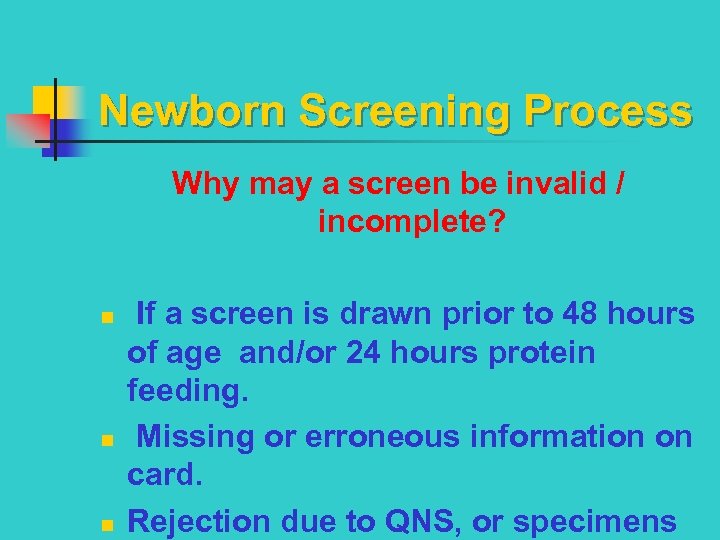 Newborn Screening Process

Why may a screen be invalid / incomplete?

- If a screen is drawn prior to 48 hours of age and/or 24 hours protein feeding.
- Missing or erroneous information on card.
- Rejection due to QNS, or specimens